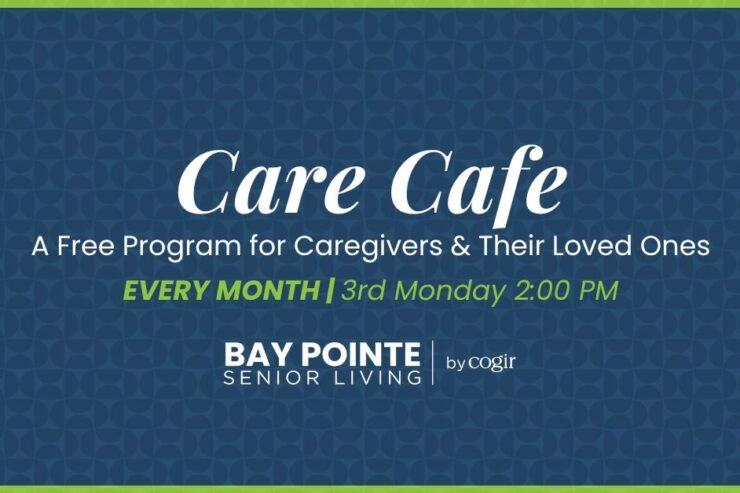 Care Cafe

A Free Program for Caregivers & Their Loved Ones

EVERY MONTH | 3rd Monday 2:00 PM

BAY POINTE
SENIOR LIVING | by cogir